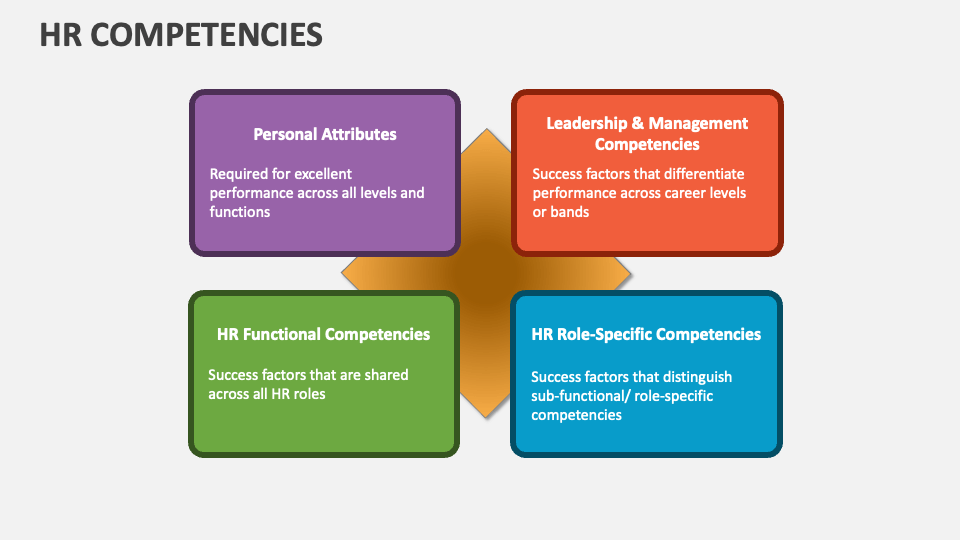 HR COMPETENCIES

Personal Attributes

Required for excellent performance across all levels and functions

Leadership & Management Competencies

Success factors that differentiate performance across career levels or bands

HR Functional Competencies

Success factors that are shared across all HR roles

HR Role-Specific Competencies

Success factors that distinguish sub-functional/ role-specific competencies